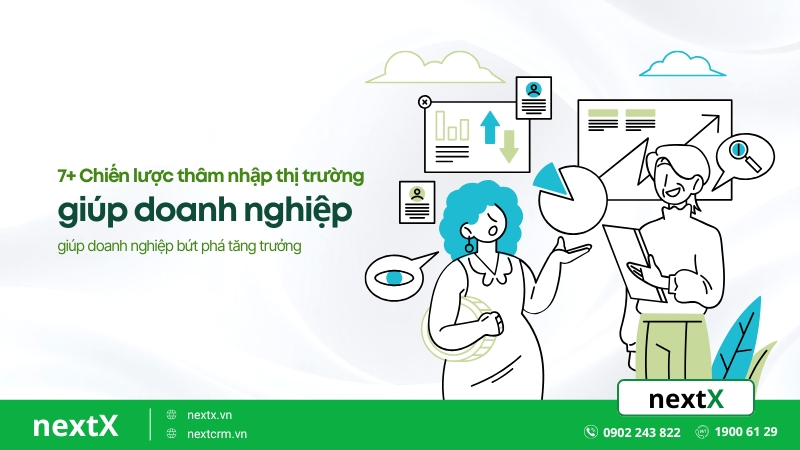 7+ Chiến lược thâm nhập thị trường

giúp doanh nghiệp

giúp doanh nghiệp bứt phá tăng trưởng

nextX

nextX

nextx.vn

nextcrm.vn

0902 243 822

1900 61 29